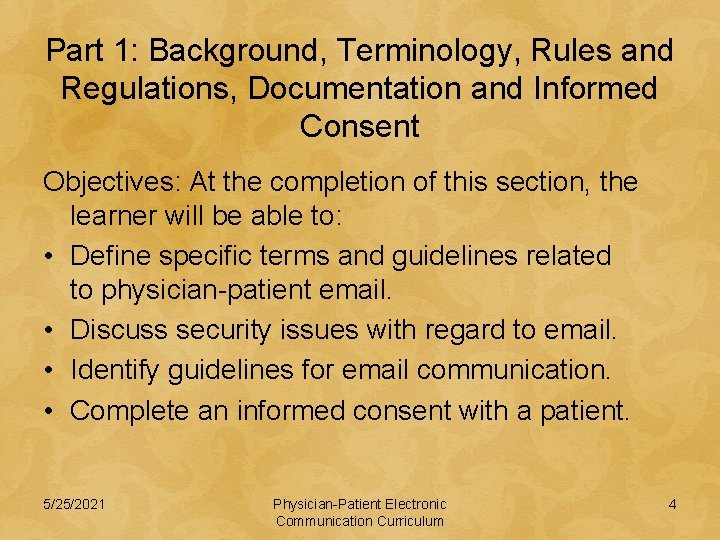 Part 1: Background, Terminology, Rules and Regulations, Documentation and Informed Consent

Objectives: At the completion of this section, the learner will be able to:

• Define specific terms and guidelines related to physician-patient email.
• Discuss security issues with regard to email.
• Identify guidelines for email communication.
• Complete an informed consent with a patient.

5/25/2021

Physician-Patient Electronic Communication Curriculum

4